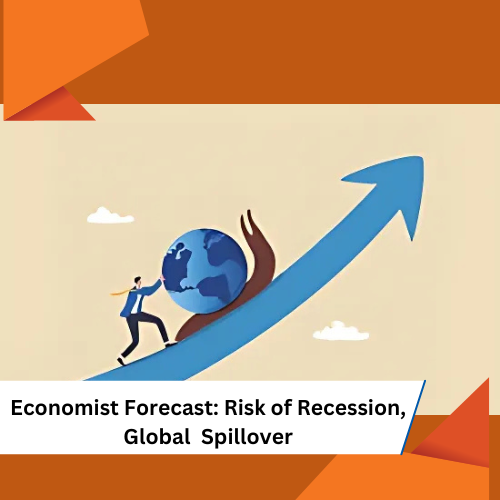 Economist Forecast: Risk of Recession, Global Spillover